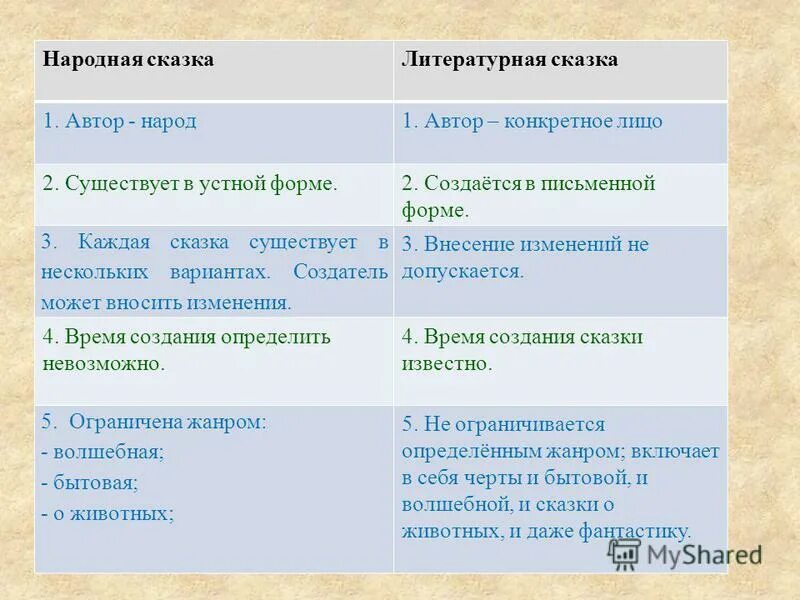 | Народная сказка | Литературная сказка |
|---|---|
| 1. Автор - народ | 1. Автор – конкретное лицо |
| 2. Существует в устной форме. | 2. Создаётся в письменной форме. |
| 3. Каждая сказка существует в нескольких вариантах. Создатель может вносить изменения. | 3. Внесение изменений не допускается. |
| 4. Время создания определить невозможно. | 4. Время создания сказки известно. |
| 5. Ограничена жанром: - волшебная; - бытовая; - о животных; | 5. Не ограничивается определённым жанром; включает в себя черты и бытовой, и волшебной, и сказки о животных, и даже фантастику. |

MyShared